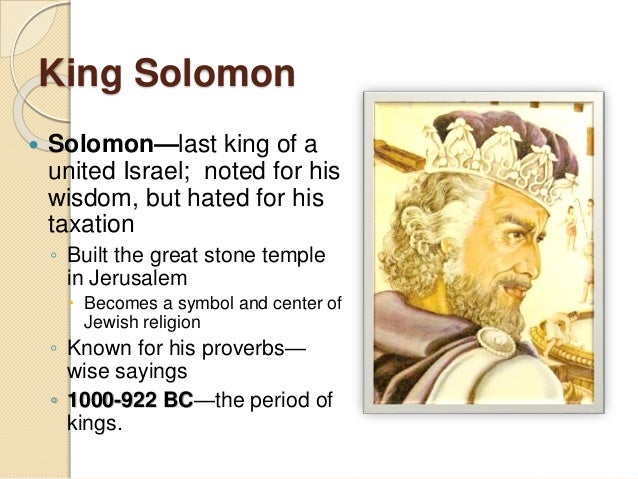 King Solomon

Solomon—last king of a united Israel; noted for his wisdom, but hated for his taxation

Built the great stone temple in Jerusalem

Becomes a symbol and center of Jewish religion

Known for his proverbs—wise sayings

1000-922 BC—the period of kings.